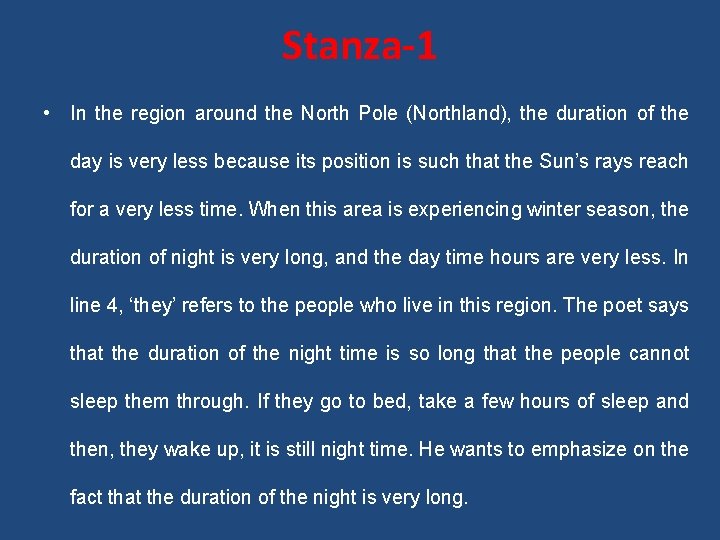 Stanza-1

• In the region around the North Pole (Northland), the duration of the day is very less because its position is such that the Sun’s rays reach for a very less time. When this area is experiencing winter season, the duration of night is very long, and the day time hours are very less. In line 4, ‘they’ refers to the people who live in this region. The poet says that the duration of the night time is so long that the people cannot sleep them through. If they go to bed, take a few hours of sleep and then, they wake up, it is still night time. He wants to emphasize on the fact that the duration of the night is very long.